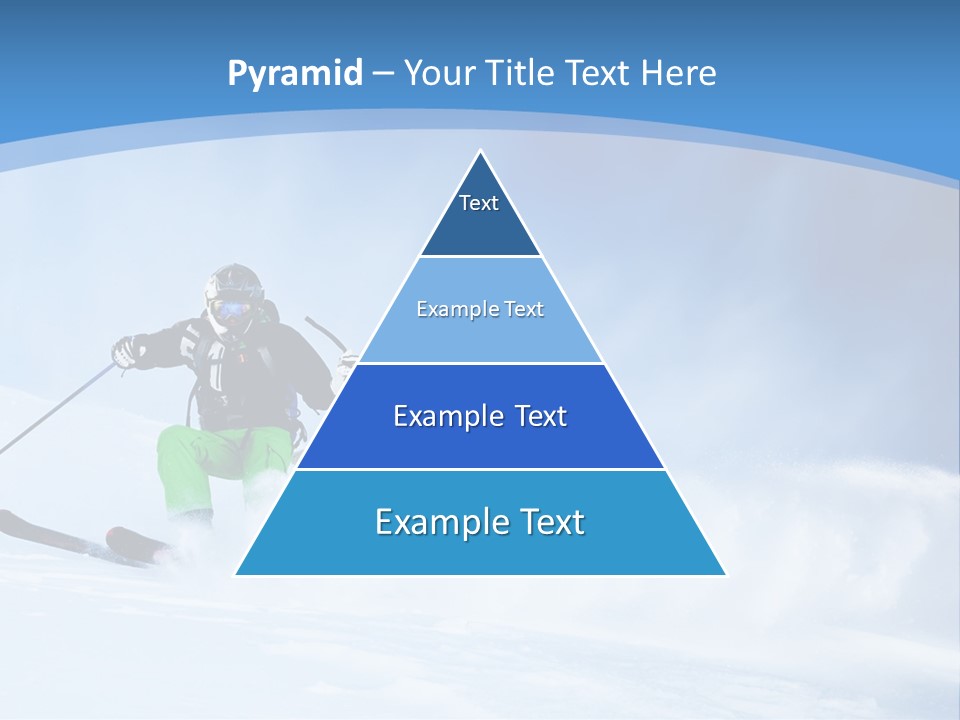 Pyramid – Your Title Text Here

Text

Example Text

Example Text

Example Text